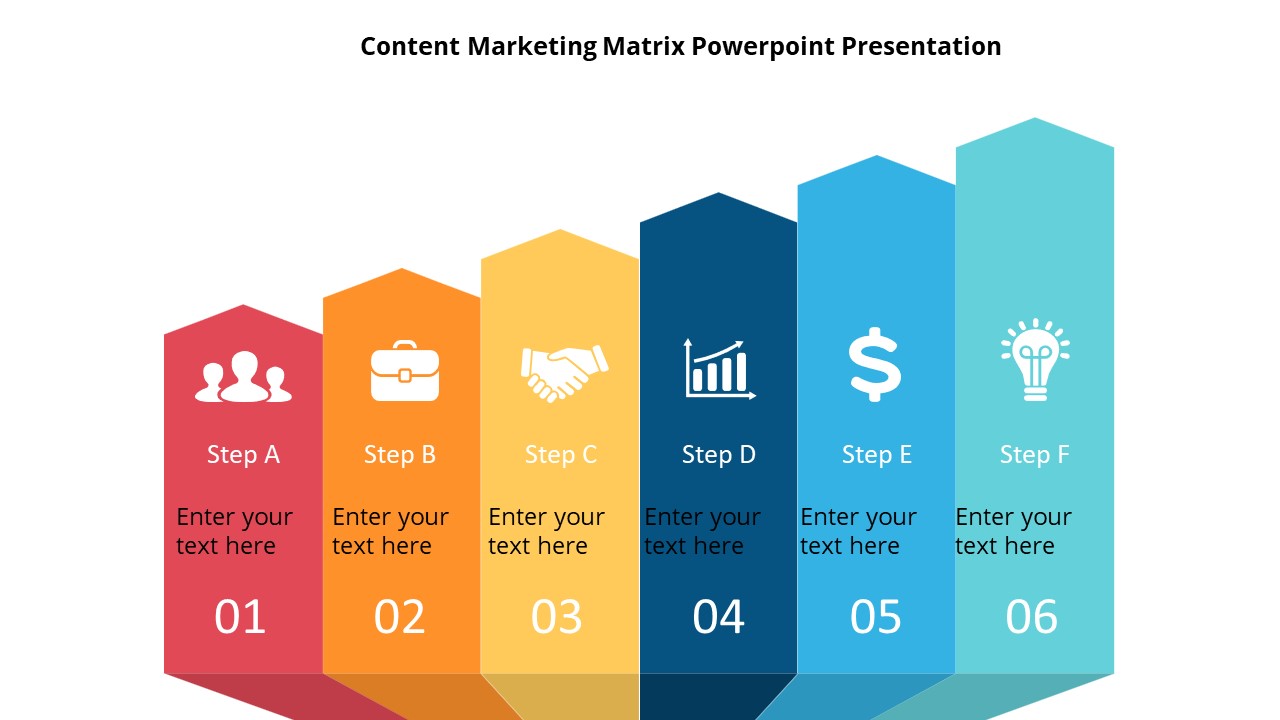 Content Marketing Matrix Powerpoint Presentation

Step A

Enter your text here

01

Step B

Enter your text here

02

Step C

Enter your text here

03

Step D

Enter your text here

04

Step E

Enter your text here

05

Step F

Enter your text here

06